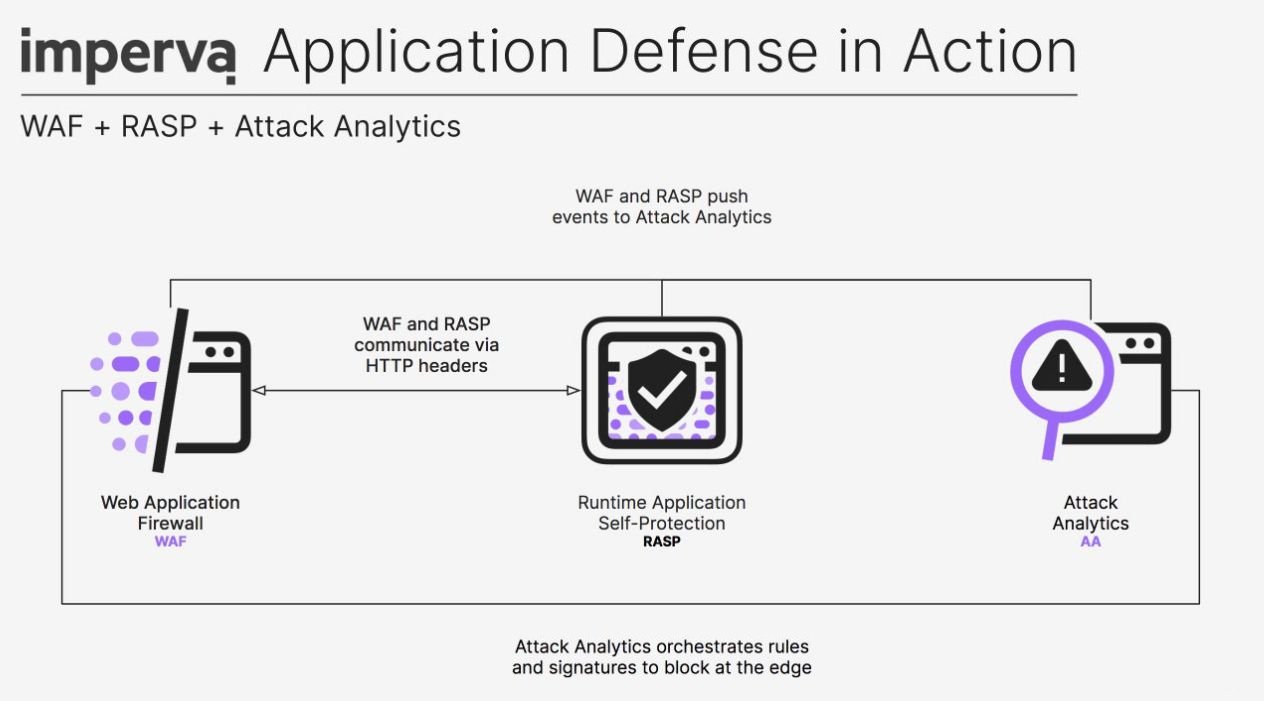 imperva Application Defense in Action

WAF + RASP + Attack Analytics

WAF and RASP push events to Attack Analytics

WAF and RASP communicate via HTTP headers

Web Application Firewall
WAF

Runtime Application Self-Protection
RASP

Attack Analytics
AA

Attack Analytics orchestrates rules and signatures to block at the edge